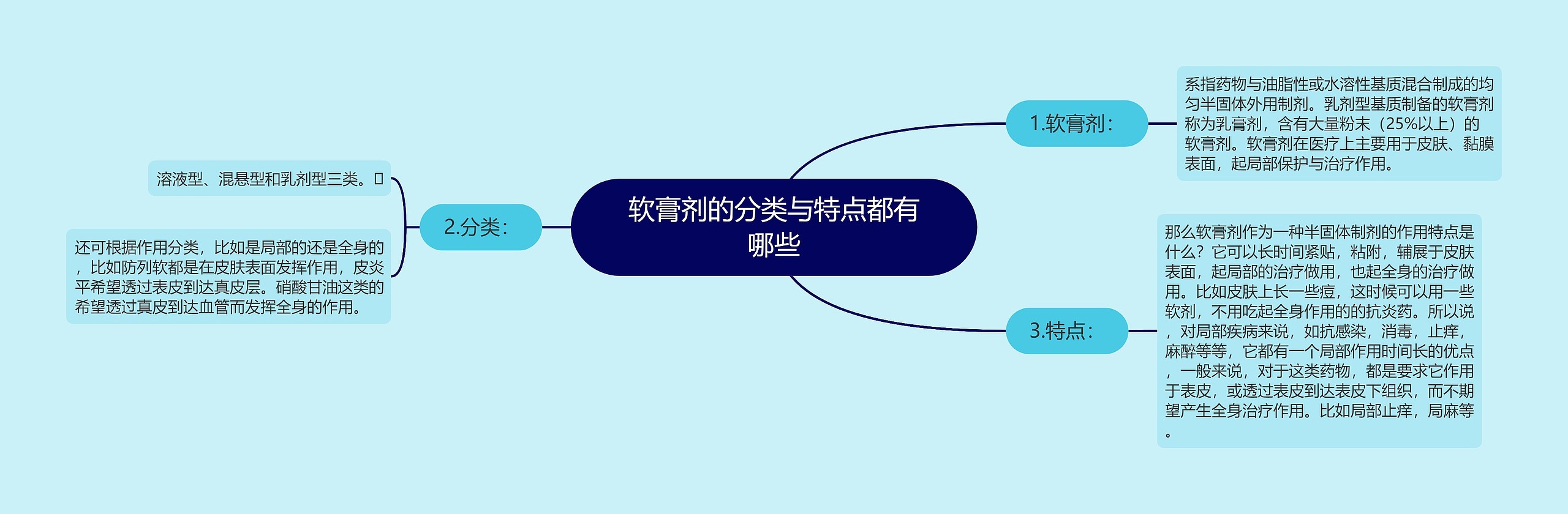 软膏剂的分类与特点都有哪些

1.软膏剂：

系指药物与油脂性或水溶性基质混合制成的均匀半固体外用制剂。乳剂型基质制备的软膏剂称为乳膏剂，含有大量粉末（25%以上）的软膏剂。软膏剂在医疗上主要用于皮肤、黏膜表面，起局部保护与治疗作用。

2.分类：

溶液型、混悬型和乳剂型三类。

还可根据作用分类，比如是局部的还是全身的，比如防列软都是在皮肤表面发挥作用，皮炎平希望透过表皮到达真皮层。硝酸甘油这类的希望透过真皮到达血管而发挥全身的作用。

3.特点：

那么软膏剂作为一种半固体制剂的作用特点是什么？它可以长时间紧贴，粘附，辅展于皮肤表面，起局部的治疗做用，也起全身的治疗做用。比如皮肤上长一些痘，这时候可以用一些软剂，不用吃起全身作用的的抗炎药。所以说，对局部疾病来说，如抗感染，消毒，止痒，麻醉等等，它都有一个局部作用时间长的优点，一般来说，对于这类药物，都是要求它作用于表皮，或透过表皮到达表皮下组织，而不期望产生全身治疗作用。比如局部止痒，局麻等。